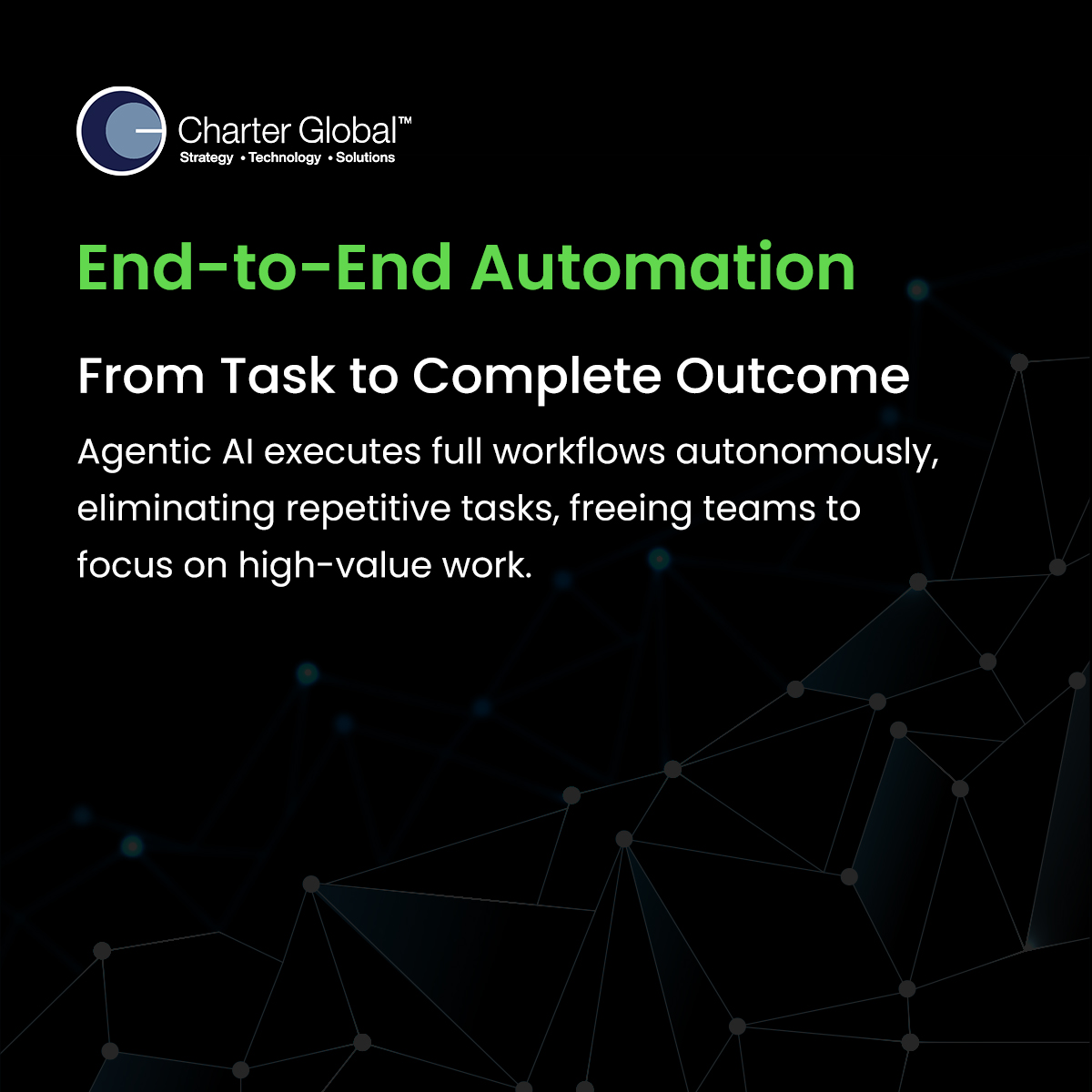 Charter Global™
Strategy • Technology • Solutions

End-to-End Automation

From Task to Complete Outcome

Agentic AI executes full workflows autonomously, eliminating repetitive tasks, freeing teams to focus on high-value work.